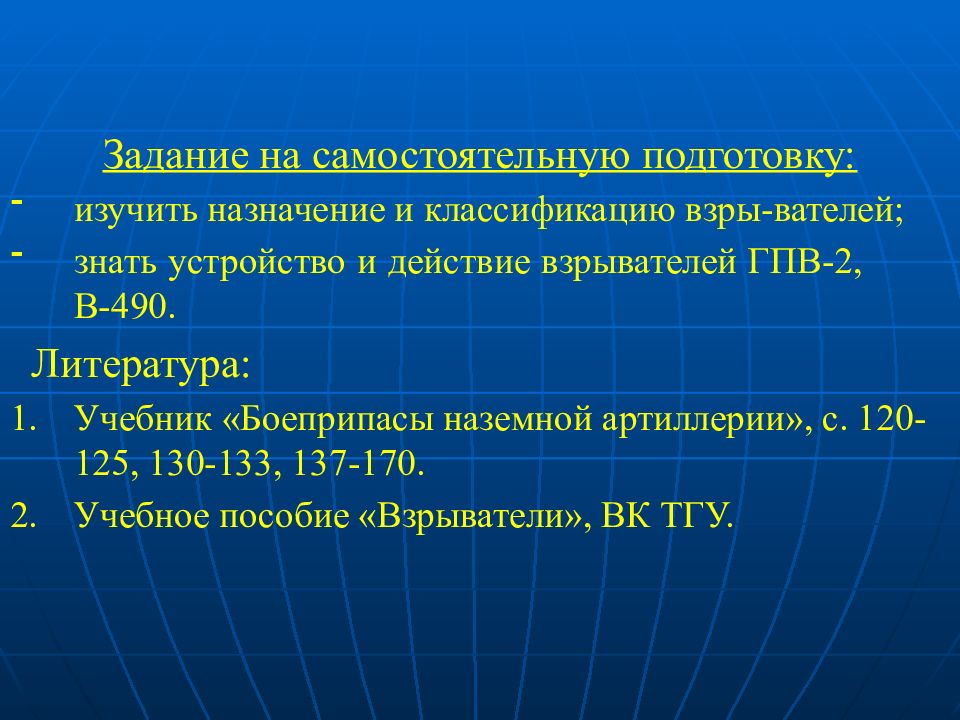 Задание на самостоятельную подготовку:

- изучить назначение и классификацию взры-вателей;
- знать устройство и действие взрывателей ГПВ-2, В-490.

Литература:

1. Учебник «Боеприпасы наземной артиллерии», с. 120-125, 130-133, 137-170.
2. Учебное пособие «Взрыватели», ВК ТГУ.